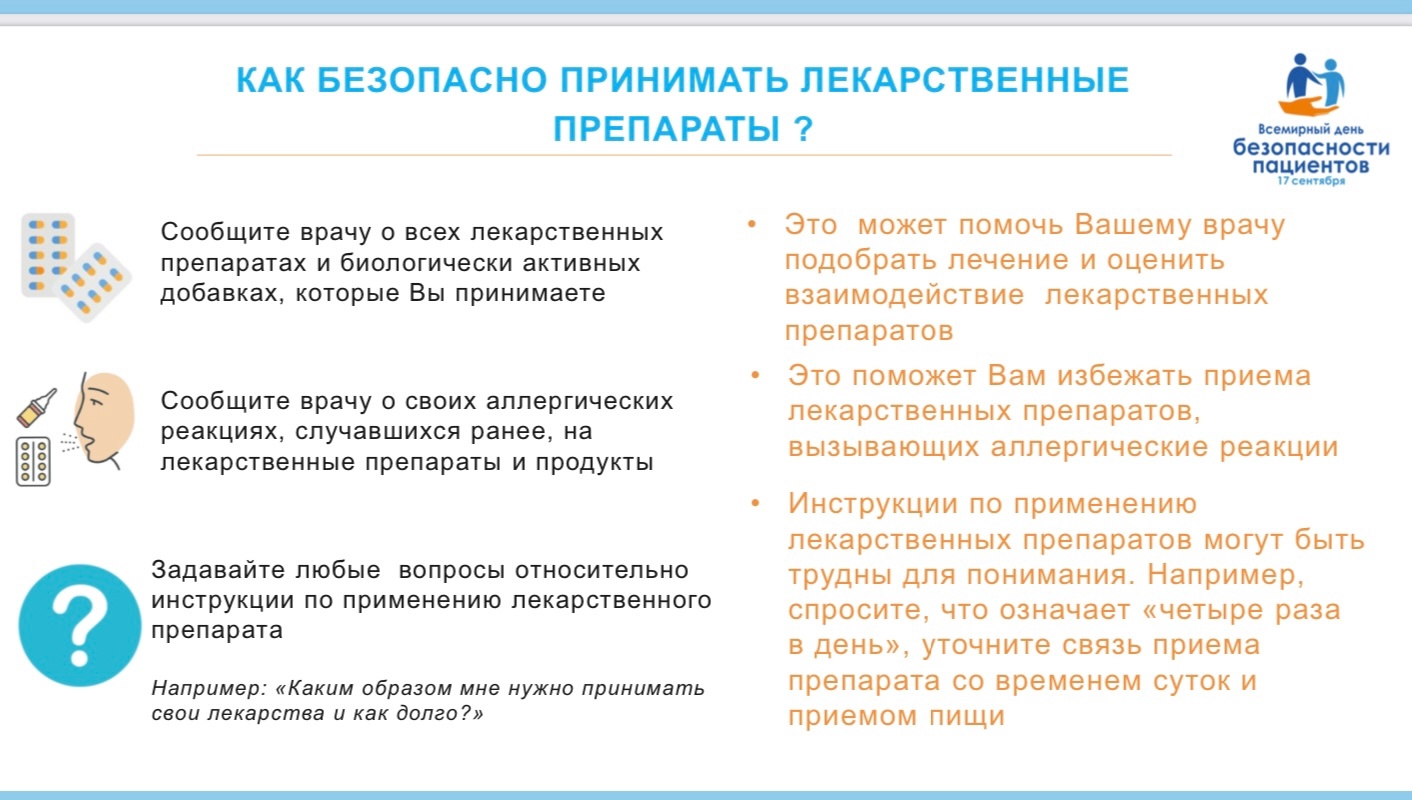 КАК БЕЗОПАСНО ПРИНИМАТЬ ЛЕКАРСТВЕННЫЕ ПРЕПАРАТЫ ?

Всемирный день
безопасности
пациентов
17 сентября

Сообщите врачу о всех лекарственных препаратах и биологически активных добавках, которые Вы принимаете

Сообщите врачу о своих аллергических реакциях, случавшихся ранее, на лекарственные препараты и продукты

Задавайте любые вопросы относительно инструкции по применению лекарственного препарата

Например: «Каким образом мне нужно принимать свои лекарства и как долго?»

• Это может помочь Вашему врачу подобрать лечение и оценить взаимодействие лекарственных препаратов

• Это поможет Вам избежать приема лекарственных препаратов, вызывающих аллергические реакции

• Инструкции по применению лекарственных препаратов могут быть трудны для понимания. Например, спросите, что означает «четыре раза в день», уточните связь приема препарата со временем суток и приемом пищи